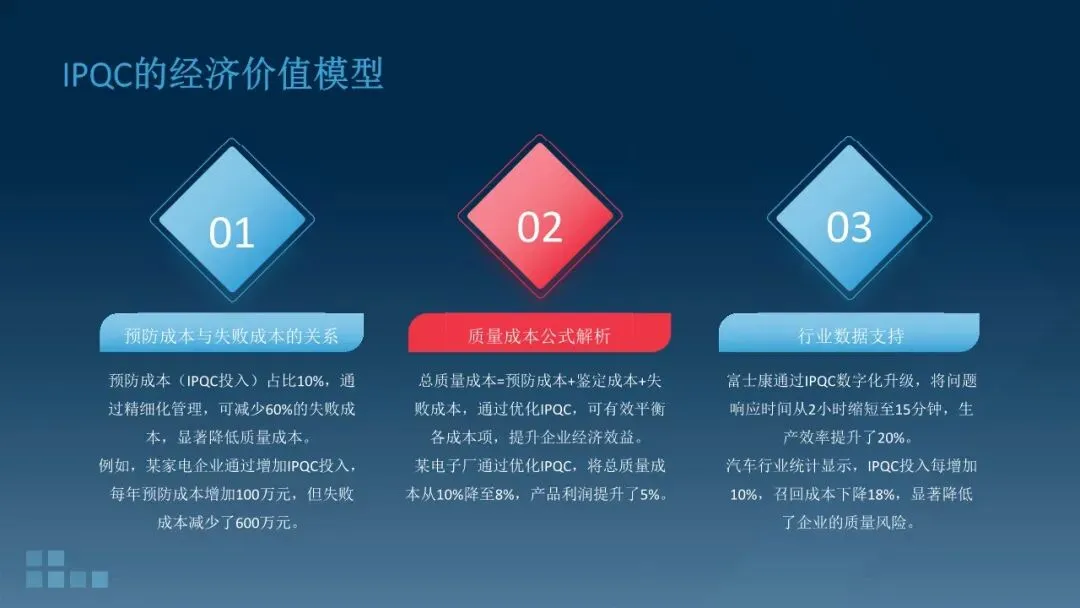 IPQC的经济价值模型

01

预防成本与失败成本的关系

预防成本（IPQC投入）占比10%，通过精细化管理，可减少60%的失败成本，显著降低质量成本。
例如，某家电企业通过增加IPQC投入，每年预防成本增加100万元，但失败成本减少了600万元。

02

质量成本公式解析

总质量成本=预防成本+鉴定成本+失败成本，通过优化IPQC，可有效平衡各成本项，提升企业经济效益。
某电子厂通过优化IPQC，将总质量成本从10%降至8%，产品利润提升了5%。

03

行业数据支持

富士康通过IPQC数字化升级，将问题响应时间从2小时缩短至15分钟，生产效率提升了20%。
汽车行业统计显示，IPQC投入每增加10%，召回成本下降18%，显著降低了企业的质量风险。